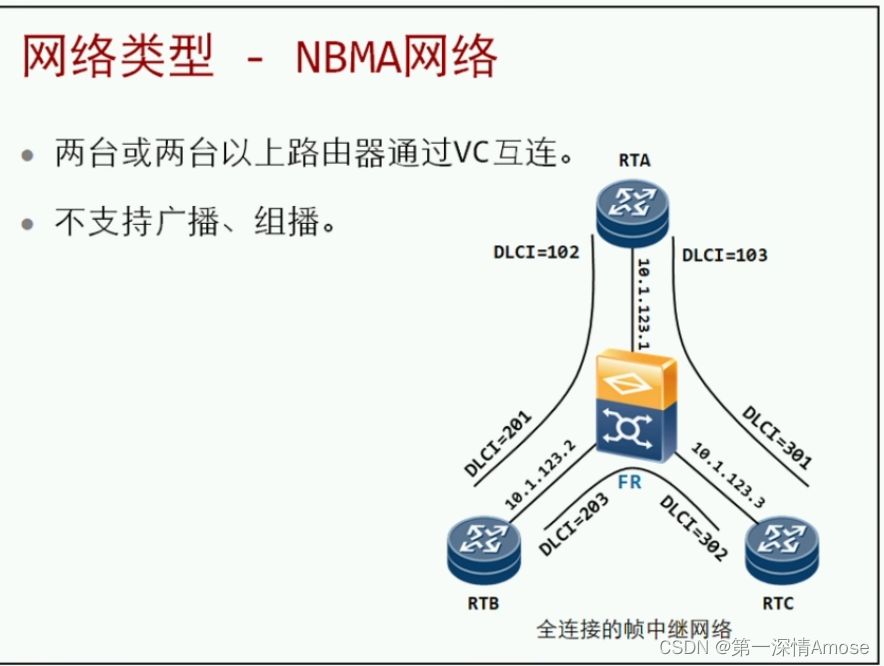 网络类型 - NBMA网络

• 两台或两台以上路由器通过VC互连。

• 不支持广播、组播。

RTA

DLCI=102

DLCI=103

10.1.123.1

DLCI=201

DLCI=301

10.1.123.2

10.1.123.3

FR

DLCI=203

DLCI=302

RTB

RTC

全连接的帧中继网络

CSDN @第一深情Amose